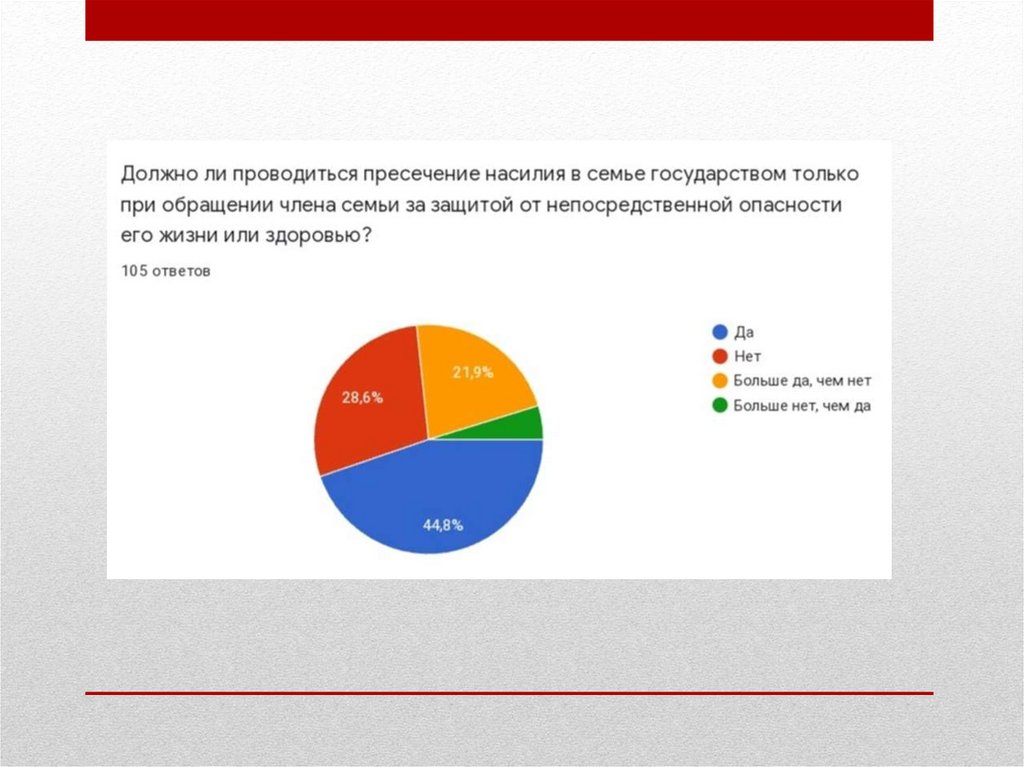 Должно ли проводиться пресечение насилия в семье государством только при обращении члена семьи за защитой от непосредственной опасности его жизни или здоровью?

105 ответов

28,6%
21,9%
44,8%

Да
Нет
Больше да, чем нет
Больше нет, чем да